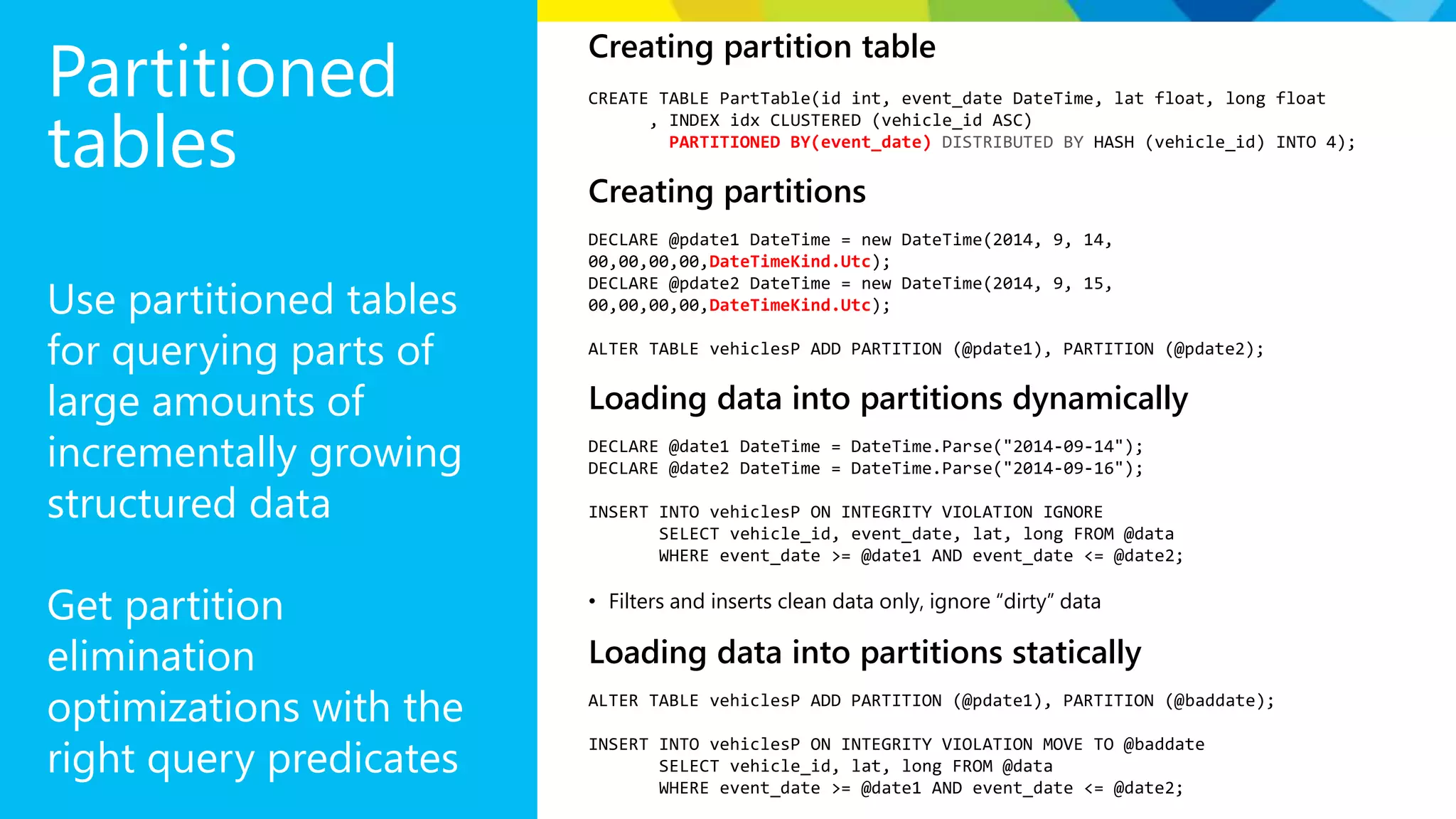 Partitioned tables

Use partitioned tables for querying parts of large amounts of incrementally growing structured data

Get partition elimination optimizations with the right query predicates

Creating partition table

CREATE TABLE PartTable(id int, event_date DateTime, lat float, long float
      , INDEX idx CLUSTERED (vehicle_id ASC)
        PARTITIONED BY(event_date) DISTRIBUTED BY HASH (vehicle_id) INTO 4);

Creating partitions

DECLARE @pdate1 DateTime = new DateTime(2014, 9, 14,
00,00,00,00,DateTimeKind.Utc);
DECLARE @pdate2 DateTime = new DateTime(2014, 9, 15,
00,00,00,00,DateTimeKind.Utc);

ALTER TABLE vehiclesP ADD PARTITION (@pdate1), PARTITION (@pdate2);

Loading data into partitions dynamically

DECLARE @date1 DateTime = DateTime.Parse("2014-09-14");
DECLARE @date2 DateTime = DateTime.Parse("2014-09-16");

INSERT INTO vehiclesP ON INTEGRITY VIOLATION IGNORE
      SELECT vehicle_id, event_date, lat, long FROM @data
      WHERE event_date >= @date1 AND event_date <= @date2;

• Filters and inserts clean data only, ignore “dirty” data

Loading data into partitions statically

ALTER TABLE vehiclesP ADD PARTITION (@pdate1), PARTITION (@baddate);

INSERT INTO vehiclesP ON INTEGRITY VIOLATION MOVE TO @baddate
      SELECT vehicle_id, lat, long FROM @data
      WHERE event_date >= @date1 AND event_date <= @date2;